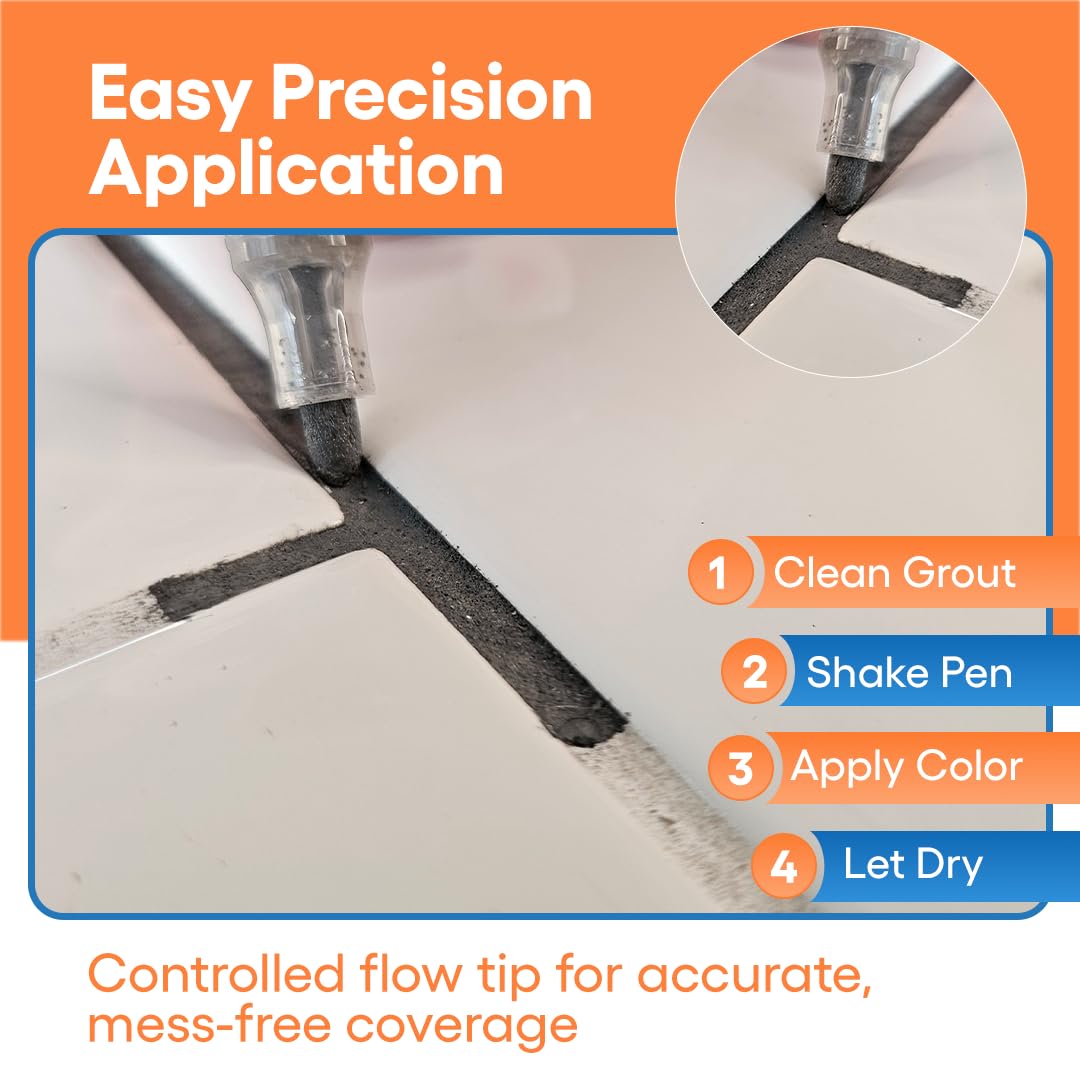 Easy Precision Application

1 Clean Grout

2 Shake Pen

3 Apply Color

4 Let Dry

Controlled flow tip for accurate, mess-free coverage